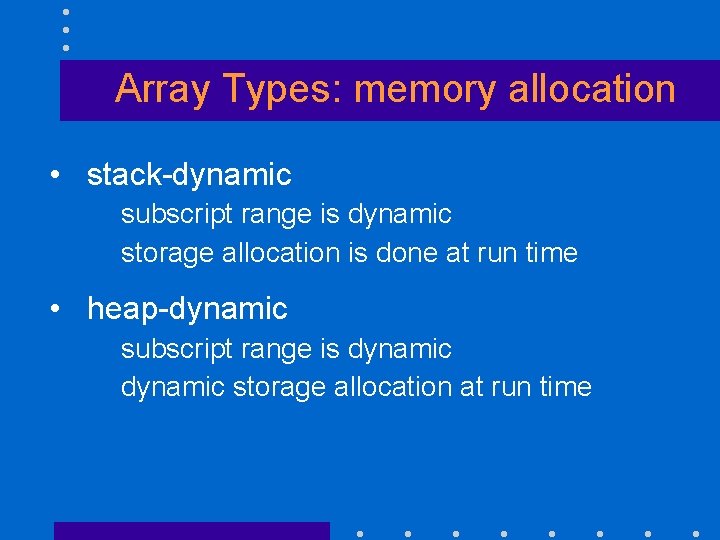 Array Types: memory allocation

• stack-dynamic

subscript range is dynamic

storage allocation is done at run time

• heap-dynamic

subscript range is dynamic

dynamic storage allocation at run time